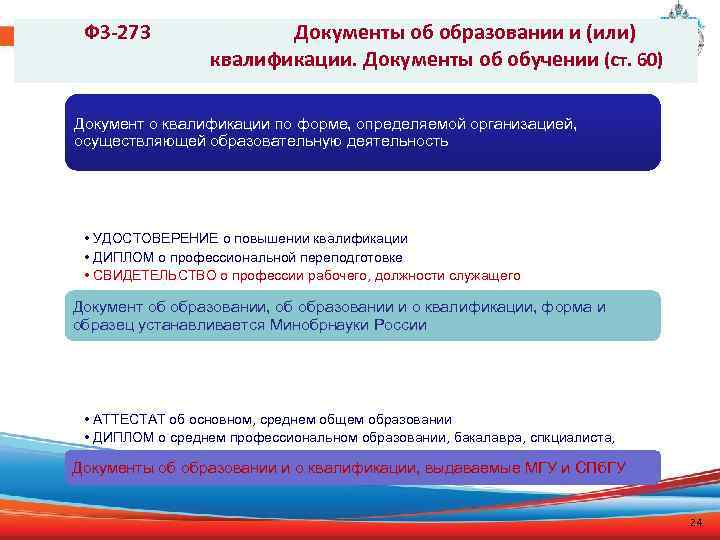 ФЗ-273 Документы об образовании и (или) квалификации. Документы об обучении (ст. 60)

Документ о квалификации по форме, определяемой организацией, осуществляющей образовательную деятельность

• УДОСТОВЕРЕНИЕ о повышении квалификации
• ДИПЛОМ о профессиональной переподготовке
• СВИДЕТЕЛЬСТВО о профессии рабочего, должности служащего

Документ об образовании, об образовании и о квалификации, форма и образец устанавливается Минобрнауки России

• АТТЕСТАТ об основном, среднем общем образовании
• ДИПЛОМ о среднем профессиональном образовании, бакалавра, спкциалиста,

Документы об образовании и о квалификации, выдаваемые МГУ и СПбГУ

24